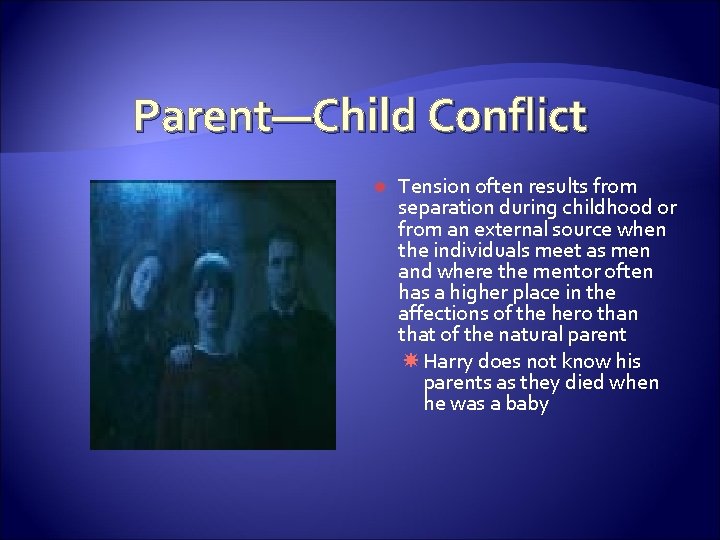 Parent—Child Conflict

Tension often results from separation during childhood or from an external source when the individuals meet as men and where the mentor often has a higher place in the affections of the hero than that of the natural parent

Harry does not know his parents as they died when he was a baby